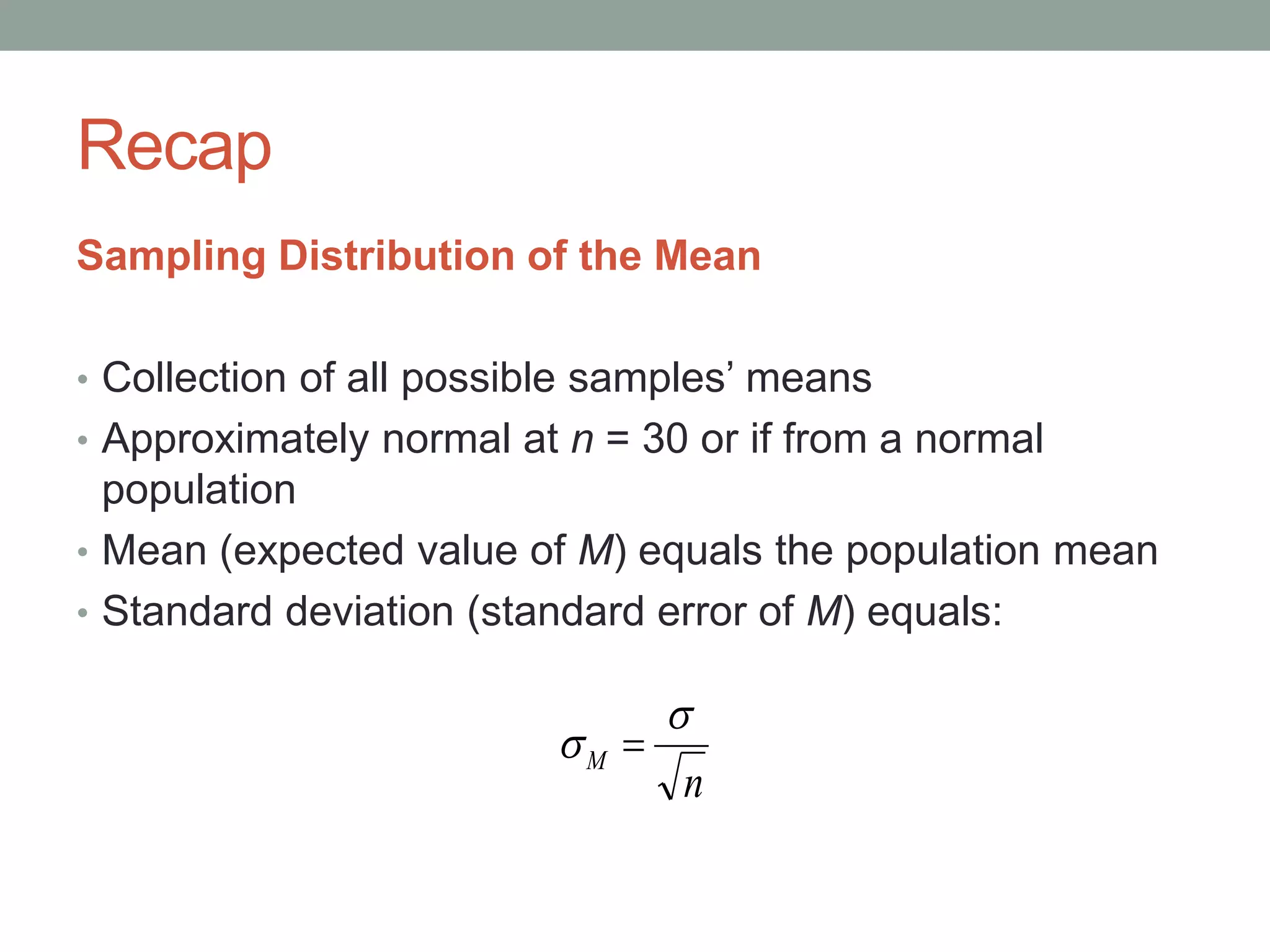 Recap

Sampling Distribution of the Mean

• Collection of all possible samples' means
• Approximately normal at $n$ = 30 or if from a normal population
• Mean (expected value of $M$) equals the population mean
• Standard deviation (standard error of $M$) equals:

$\sigma_M = \frac{\sigma}{\sqrt{n}}$